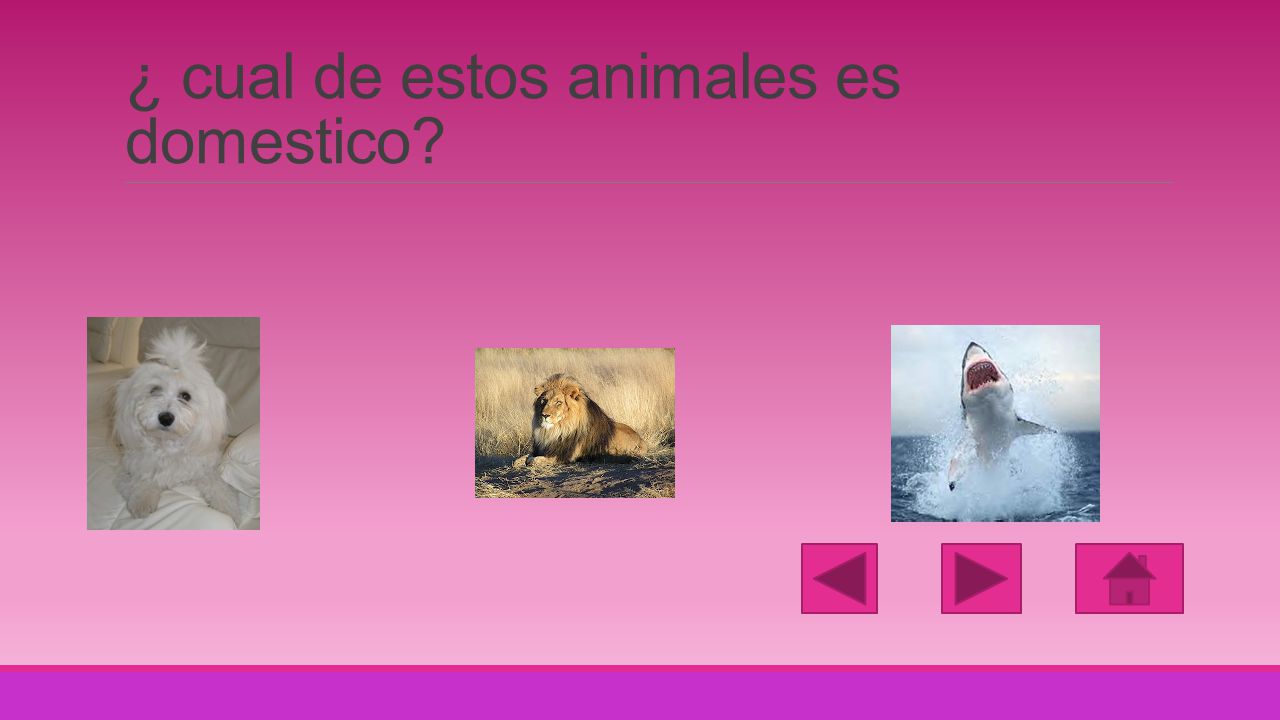 ¿ cual de estos animales es domestico?